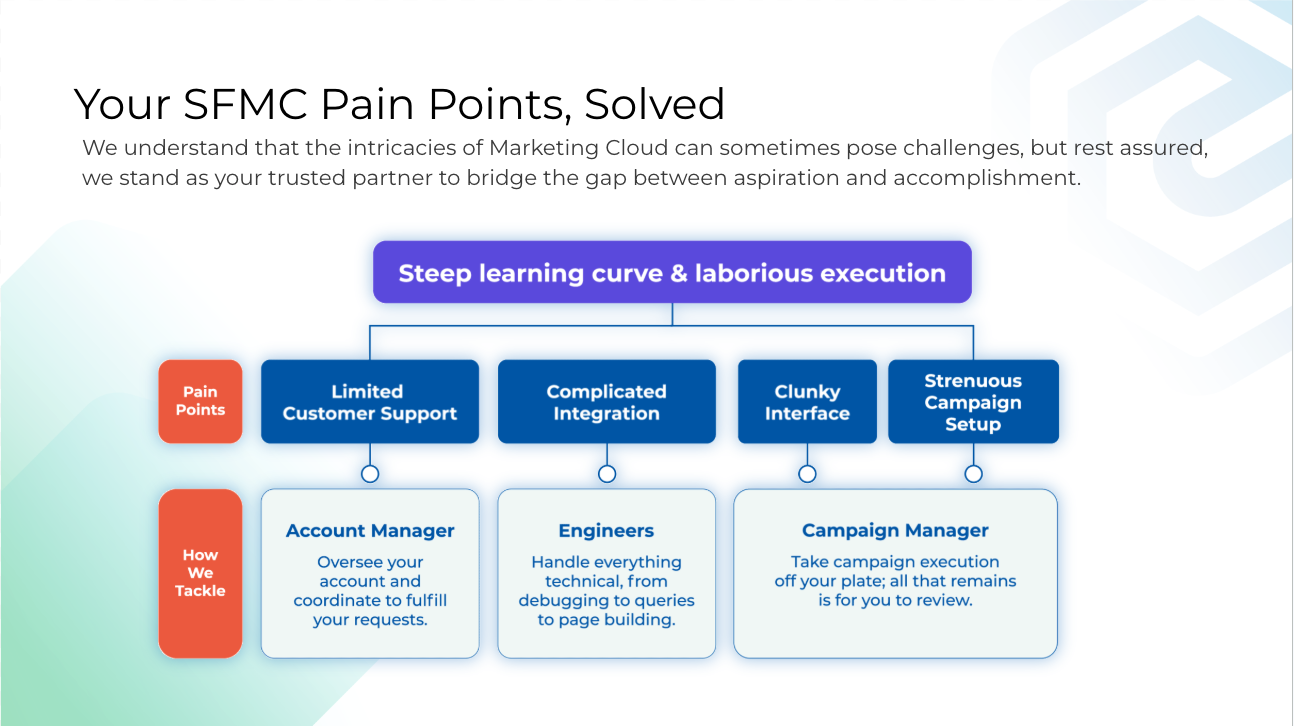 Your SFMC Pain Points, Solved

We understand that the intricacies of Marketing Cloud can sometimes pose challenges, but rest assured, we stand as your trusted partner to bridge the gap between aspiration and accomplishment.

Steep learning curve & laborious execution

Pain Points

Limited Customer Support

Complicated Integration

Clunky Interface

Strenuous Campaign Setup

How We Tackle

Account Manager

Oversee your account and coordinate to fulfill your requests.

Engineers

Handle everything technical, from debugging to queries to page building.

Campaign Manager

Take campaign execution off your plate; all that remains is for you to review.